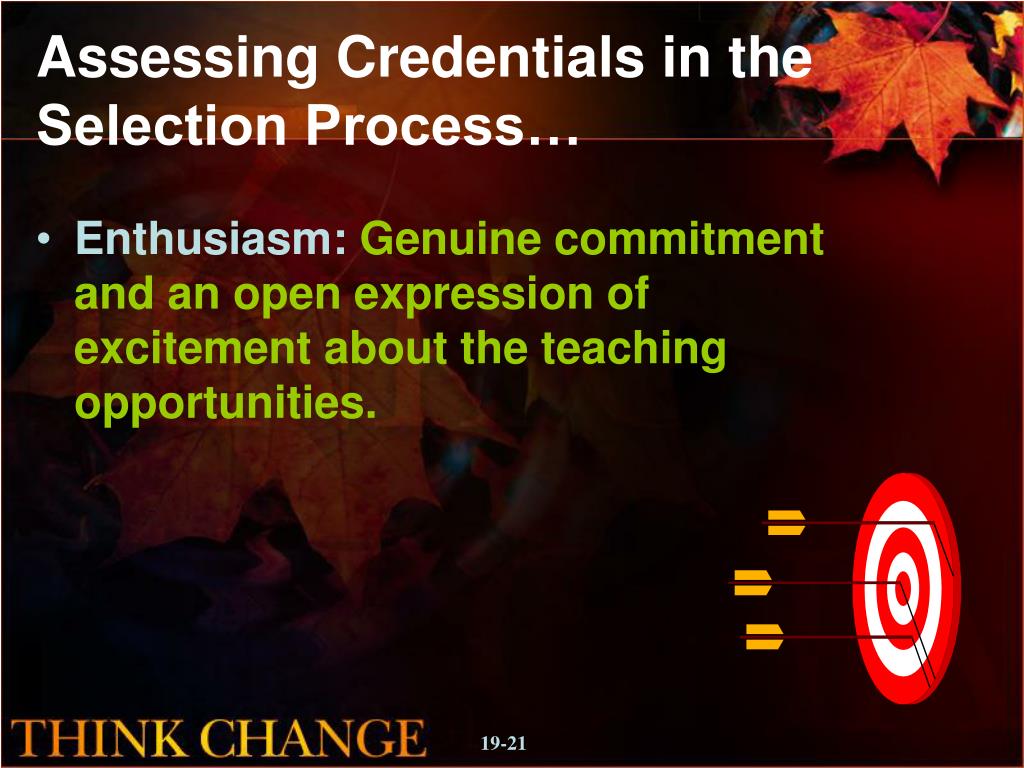 Assessing Credentials in the Selection Process…

• Enthusiasm: Genuine commitment and an open expression of excitement about the teaching opportunities.

THINK CHANGE

19-21